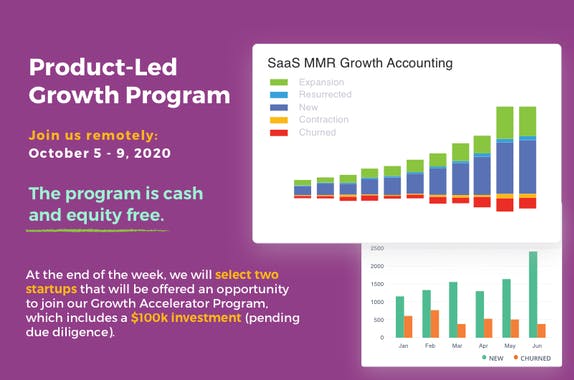 Product-Led Growth Program

Join us remotely:
October 5 - 9, 2020

The program is cash and equity free.

At the end of the week, we will select two startups that will be offered an opportunity to join our Growth Accelerator Program, which includes a $100k investment (pending due diligence).

SaaS MMR Growth Accounting

Expansion
Resurrected
New
Contraction
Churned

2500
2000
1500
1000
500
0

Jan
Feb
Mar
Apr
May
Jun

NEW
CHURNED